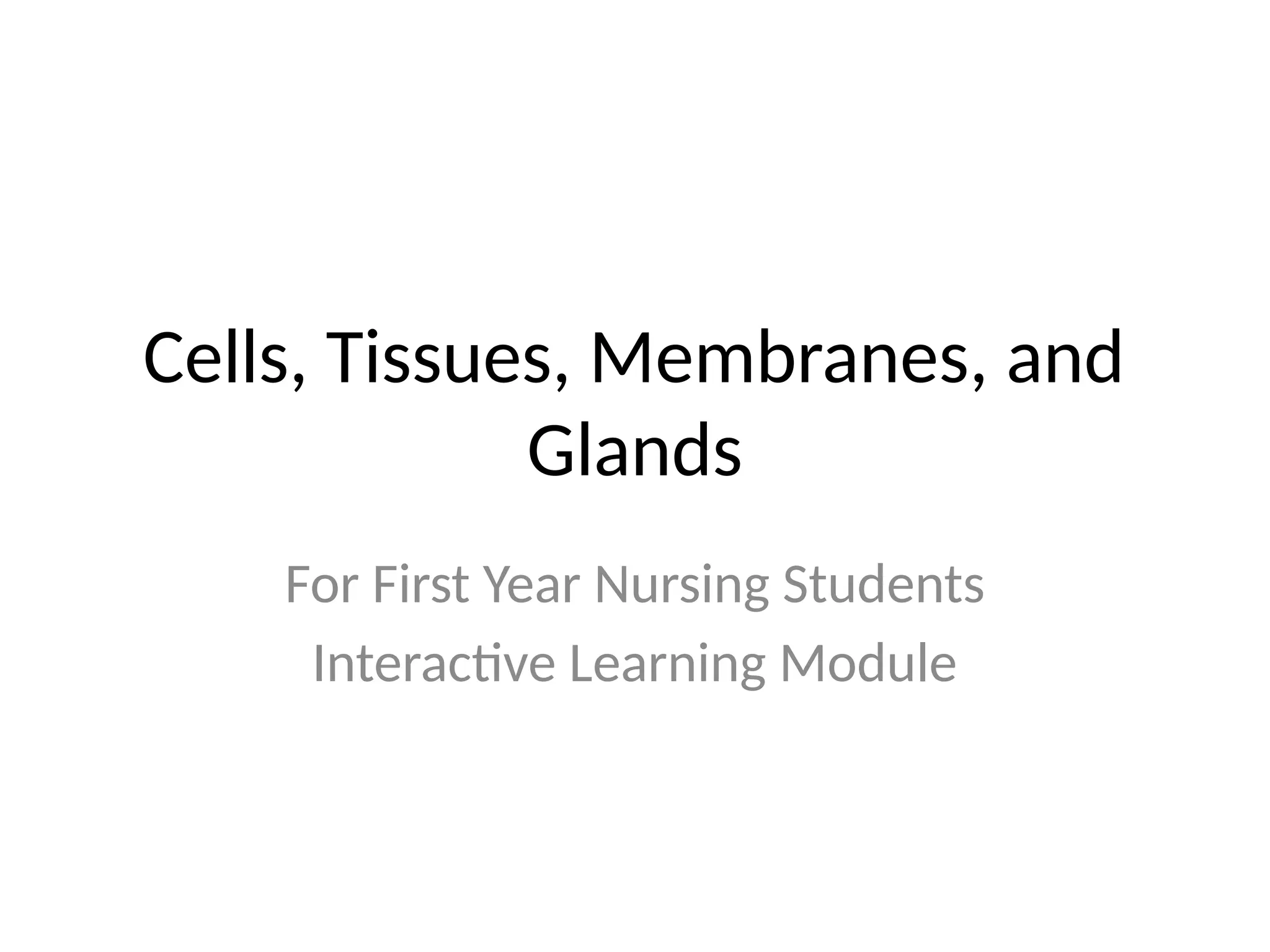 Cells, Tissues, Membranes, and Glands

For First Year Nursing Students

Interactive Learning Module